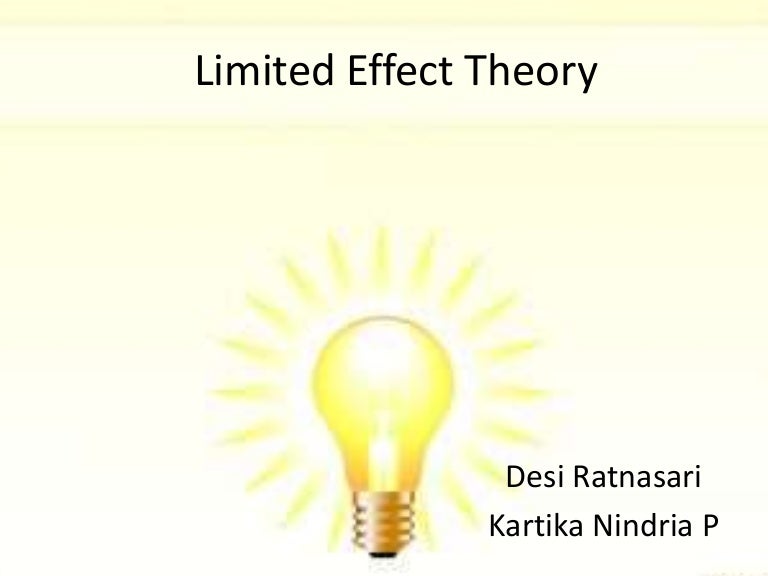 Limited Effect Theory

Desi Ratnasari
Kartika Nindria P